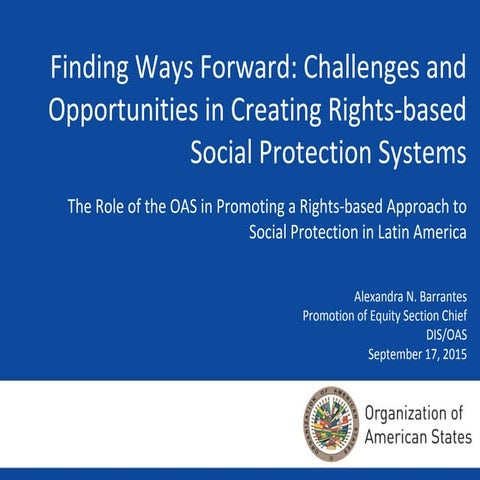 Finding Ways Forward: Challenges and Opportunities in Creating Rights-based Social Protection Systems

The Role of the OAS in Promoting a Rights-based Approach to Social Protection in Latin America

Alexandra N. Barrantes
Promotion of Equity Section Chief
DIS/OAS
September 17, 2015

ORGANIZATION OF AMERICAN STATES

Organization of American States